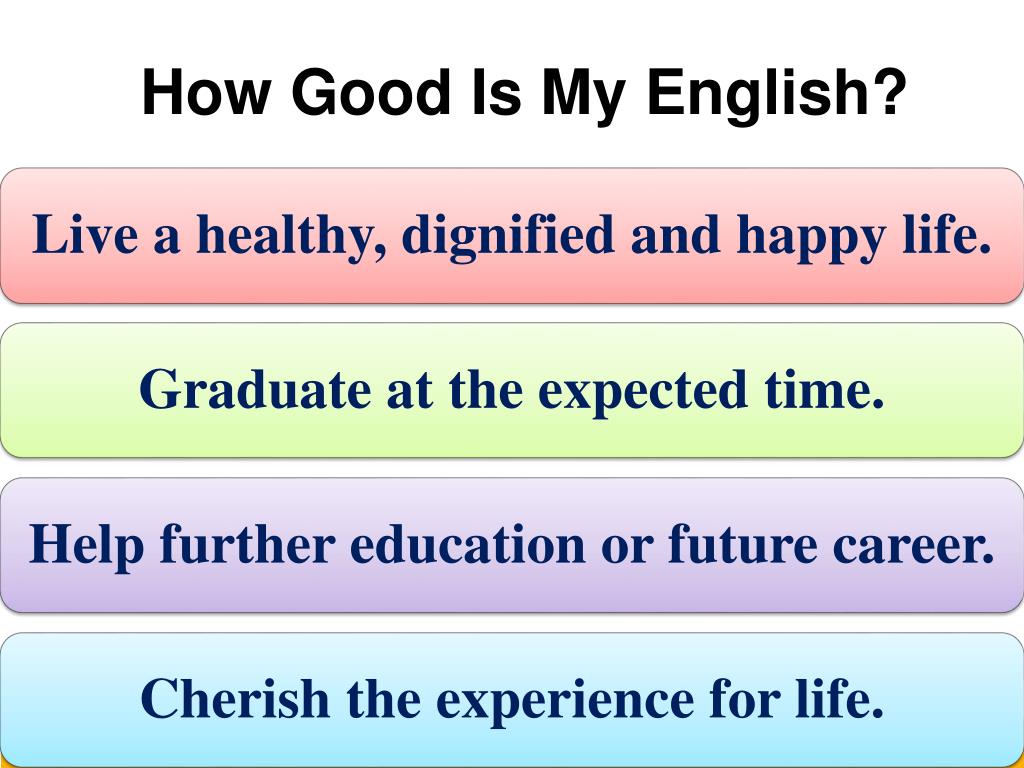 How Good Is My English?

Live a healthy, dignified and happy life.

Graduate at the expected time.

Help further education or future career.

Cherish the experience for life.